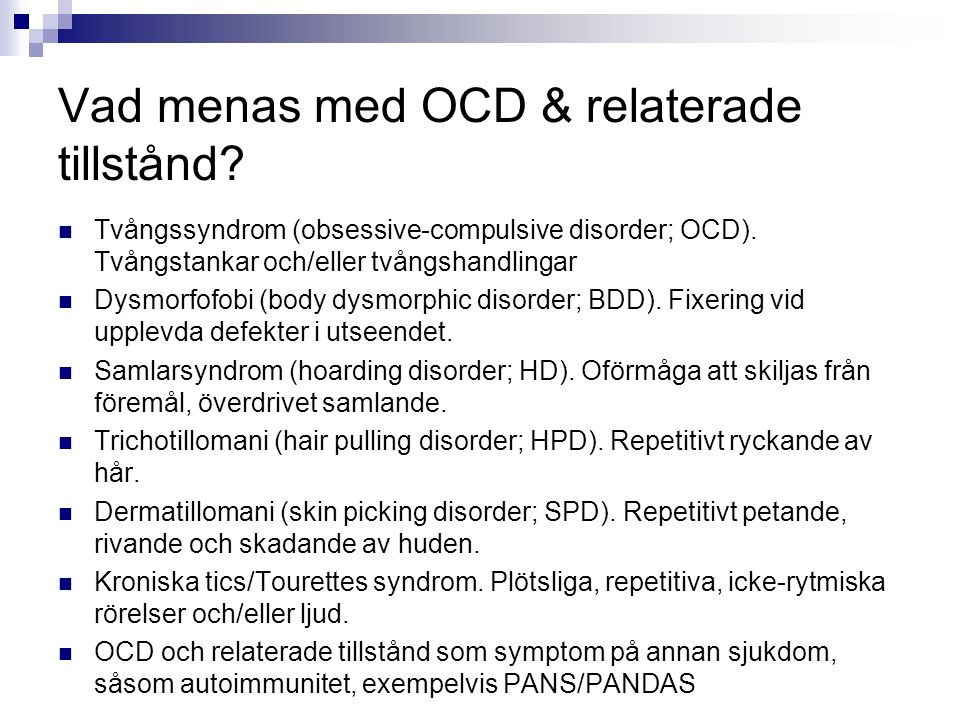 Vad menas med OCD & relaterade tillstånd?

Tvångssyndrom (obsessive-compulsive disorder; OCD). Tvångstankar och/eller tvångshandlingar

Dysmorfofobi (body dysmorphic disorder; BDD). Fixering vid upplevda defekter i utseendet.

Samlarsyndrom (hoarding disorder; HD). Oförmåga att skiljas från föremål, överdrivet samlande.

Trichotillomani (hair pulling disorder; HPD). Repetitivt ryckande av hår.

Dermatillomani (skin picking disorder; SPD). Repetitivt petande, rivande och skadande av huden.

Kroniska tics/Tourettes syndrom. Plötsliga, repetitiva, icke-rytmiska rörelser och/eller ljud.

OCD och relaterade tillstånd som symptom på annan sjukdom, såsom autoimmunitet, exempelvis PANS/PANDAS